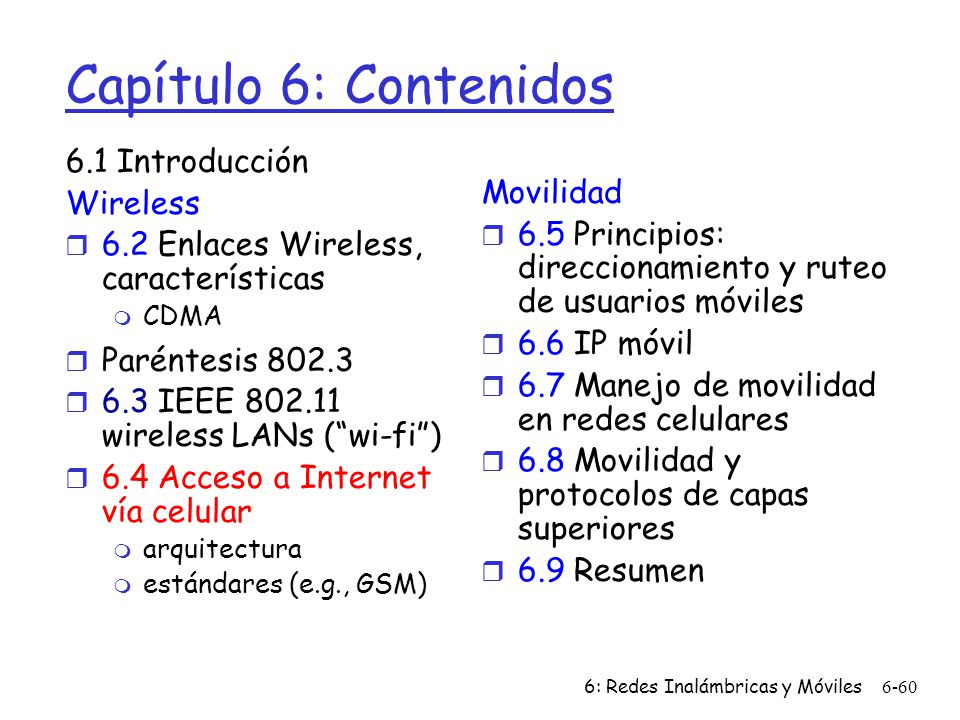 Capítulo 6: Contenidos

6.1 Introducción

Wireless

- 6.2 Enlaces Wireless, características
  - CDMA
- Paréntesis 802.3
- 6.3 IEEE 802.11 wireless LANs (“wi-fi”)
- 6.4 Acceso a Internet vía celular
  - arquitectura
  - estándares (e.g., GSM)

Movilidad

- 6.5 Principios: direccionamiento y ruteo de usuarios móviles
- 6.6 IP móvil
- 6.7 Manejo de movilidad en redes celulares
- 6.8 Movilidad y protocolos de capas superiores
- 6.9 Resumen

6: Redes Inalámbricas y Móviles 6-60